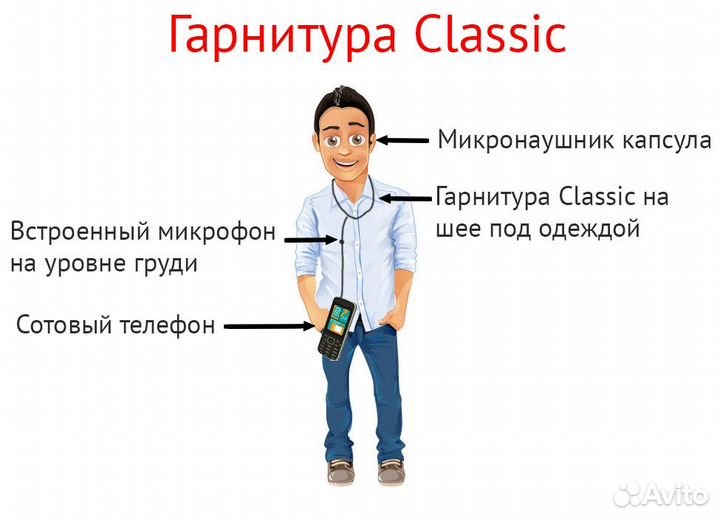 Гарнитура Classic

Микронаушник капсула

Гарнитура Classic на шее под одеждой

Встроенный микрофон на уровне груди

Сотовый телефон

Avito